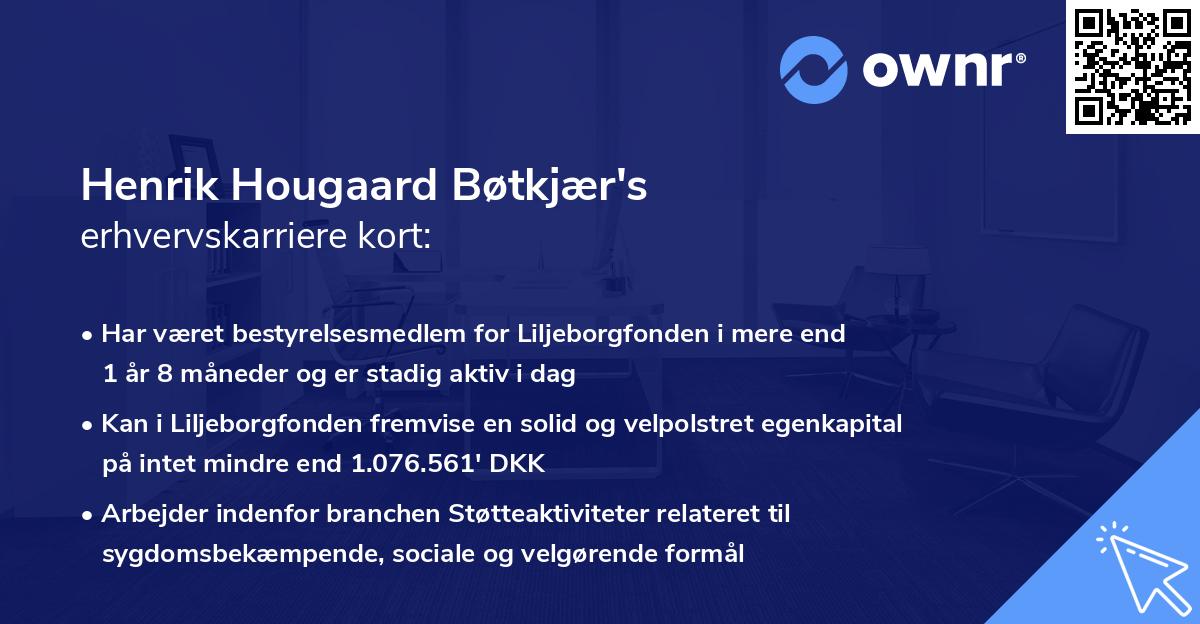 ownr®

Henrik Hougaard Bøtkjær's
erhvervskarriere kort:

• Har været bestyrelsesmedlem for Liljeborgfonden i mere end 1 år 8 måneder og er stadig aktiv i dag

• Kan i Liljeborgfonden fremvise en solid og velpolstret egenkapital på intet mindre end 1.076.561' DKK

• Arbejder indenfor branchen Støtteaktiviteter relateret til sygdomsbekæmpende, sociale og velgørende formål